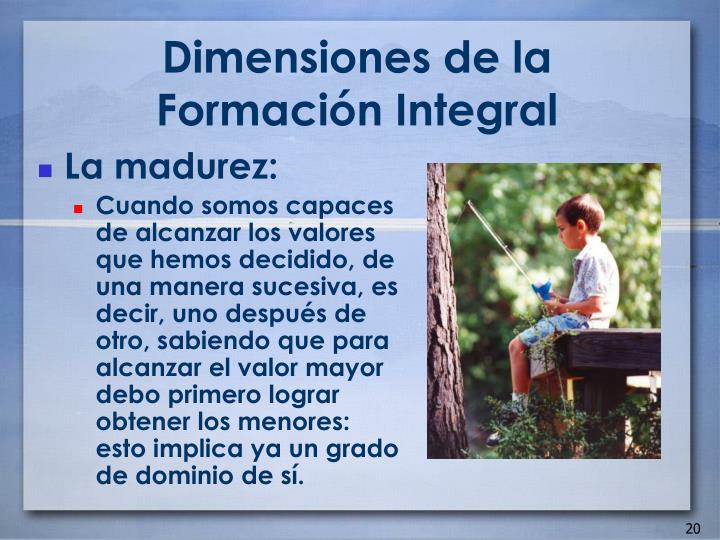 Dimensiones de la Formación Integral

La madurez:

Cuando somos capaces de alcanzar los valores que hemos decidido, de una manera sucesiva, es decir, uno después de otro, sabiendo que para alcanzar el valor mayor debo primero lograr obtener los menores: esto implica ya un grado de dominio de sí.

20